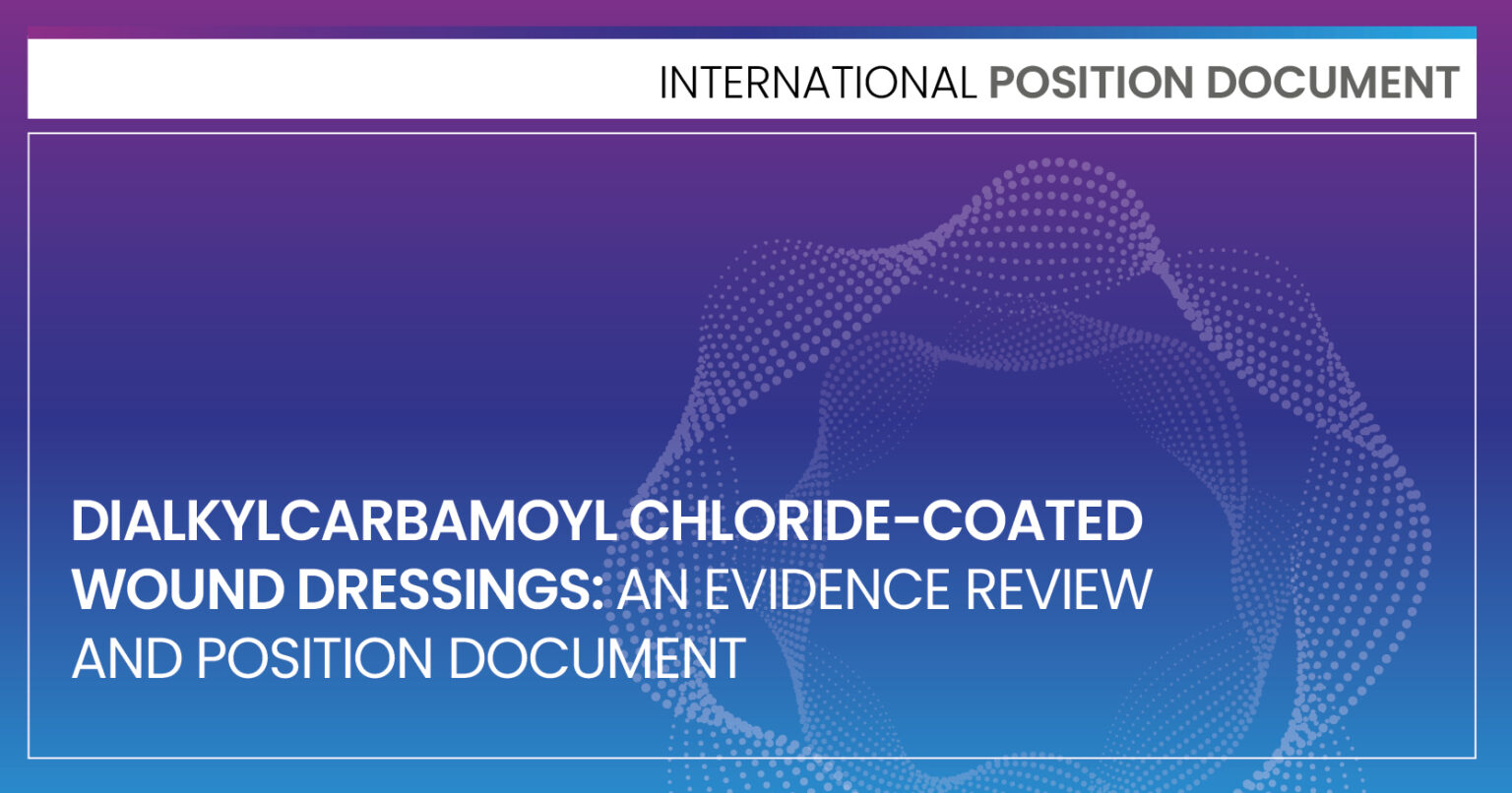 INTERNATIONAL POSITION DOCUMENT

DIALKYLCARBAMOYL CHLORIDE-COATED WOUND DRESSINGS: AN EVIDENCE REVIEW AND POSITION DOCUMENT